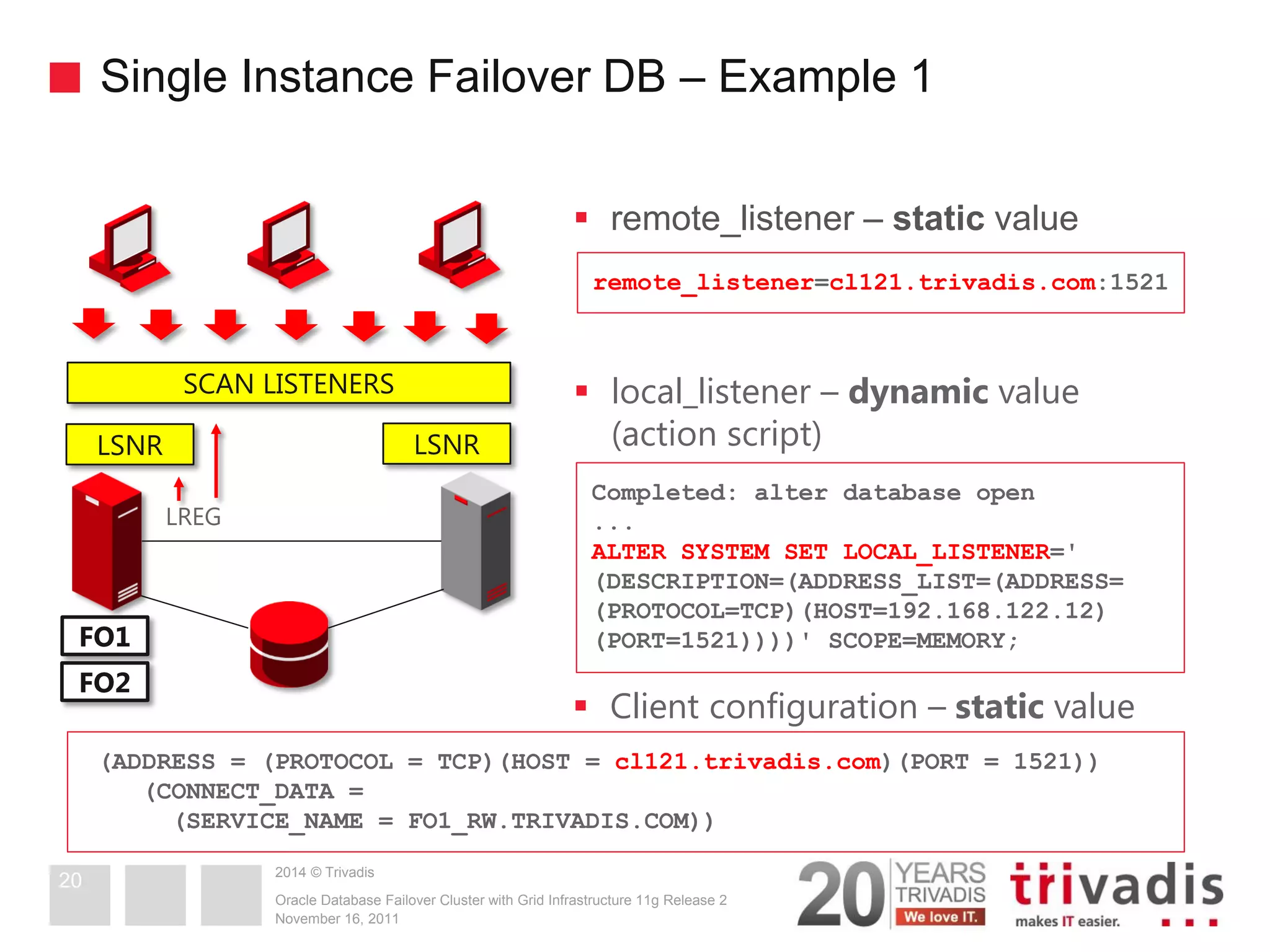 Single Instance Failover DB – Example 1

SCAN LISTENERS

LSNR

LSNR

LREG

FO1

FO2

remote_listener – static value

remote_listener=cl121.trivadis.com:1521

local_listener – dynamic value (action script)

Completed: alter database open
...
ALTER SYSTEM SET LOCAL_LISTENER='
(DESCRIPTION=(ADDRESS_LIST=(ADDRESS=
(PROTOCOL=TCP)(HOST=192.168.122.12)
(PORT=1521))))' SCOPE=MEMORY;

Client configuration – static value

(ADDRESS = (PROTOCOL = TCP)(HOST = cl121.trivadis.com)(PORT = 1521))
(CONNECT_DATA =
(SERVICE_NAME = FO1_RW.TRIVADIS.COM))

20

2014 © Trivadis

Oracle Database Failover Cluster with Grid Infrastructure 11g Release 2
November 16, 2011

20 YEARS TRIVADIS We love IT.

trivadis makes IT easier.